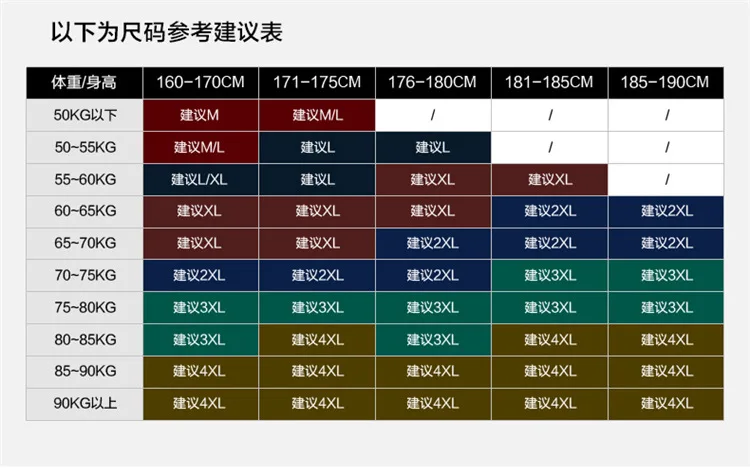 以下为尺码参考建议表

| 体重/身高 | 160-170CM | 171-175CM | 176-180CM | 181-185CM | 185-190CM |
|---|---|---|---|---|---|
| 50KG以下 | 建议M | 建议M/L | / | / | / |
| 50~55KG | 建议M/L | 建议L | 建议L | / | / |
| 55~60KG | 建议L/XL | 建议L | 建议XL | 建议XL | / |
| 60~65KG | 建议XL | 建议XL | 建议XL | 建议2XL | 建议2XL |
| 65~70KG | 建议XL | 建议XL | 建议2XL | 建议2XL | 建议2XL |
| 70~75KG | 建议2XL | 建议2XL | 建议2XL | 建议3XL | 建议3XL |
| 75~80KG | 建议3XL | 建议3XL | 建议3XL | 建议3XL | 建议3XL |
| 80~85KG | 建议3XL | 建议4XL | 建议3XL | 建议4XL | 建议4XL |
| 85~90KG | 建议4XL | 建议4XL | 建议4XL | 建议4XL | 建议4XL |
| 90KG以上 | 建议4XL | 建议4XL | 建议4XL | 建议4XL | 建议4XL |